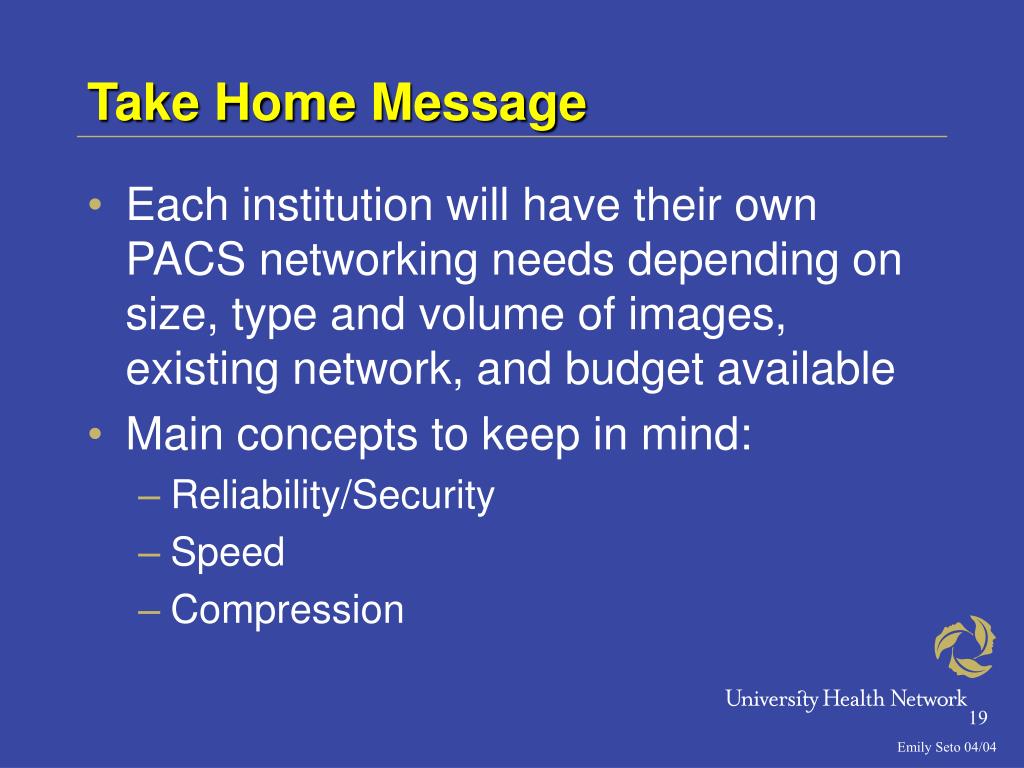 Take Home Message

• Each institution will have their own PACS networking needs depending on size, type and volume of images, existing network, and budget available
• Main concepts to keep in mind:
– Reliability/Security
– Speed
– Compression

University Health Network

19

Emily Seto 04/04